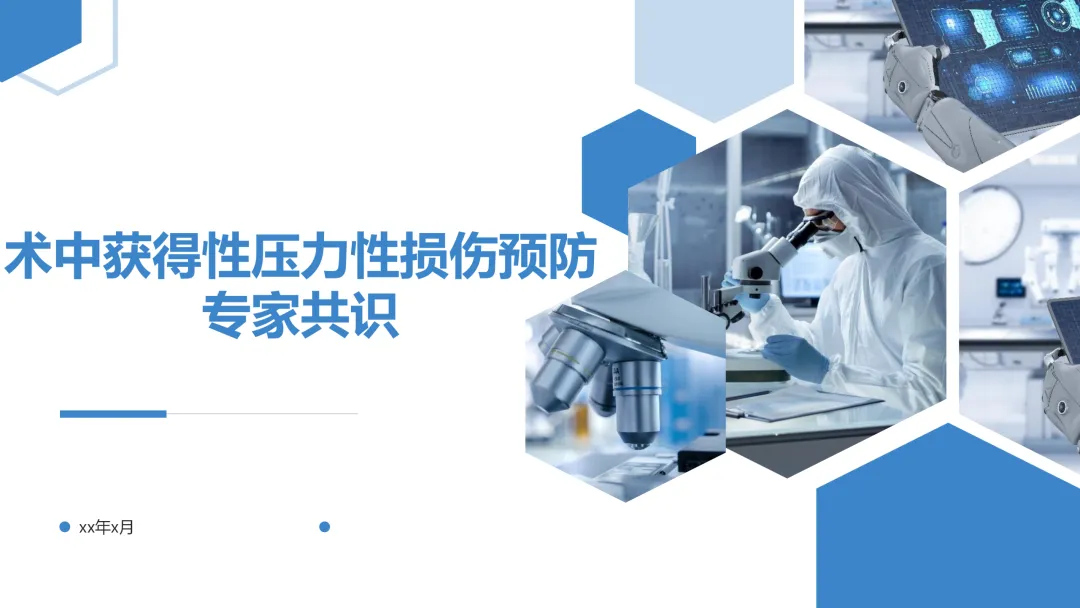 术中获得性压力性损伤预防
专家共识

• xx年x月